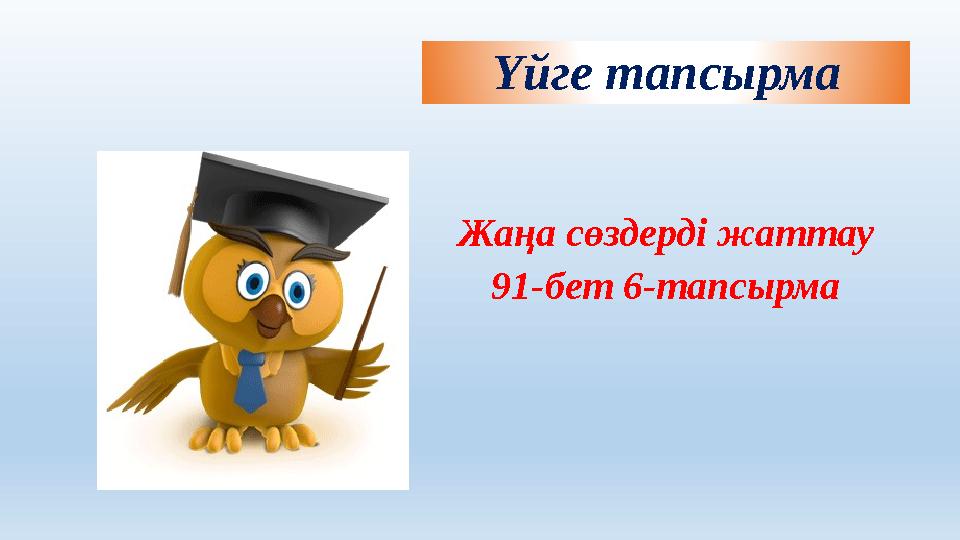 Үйге тапсырма

Жаңа сөздерді жаттау
91-бет 6-тапсырма